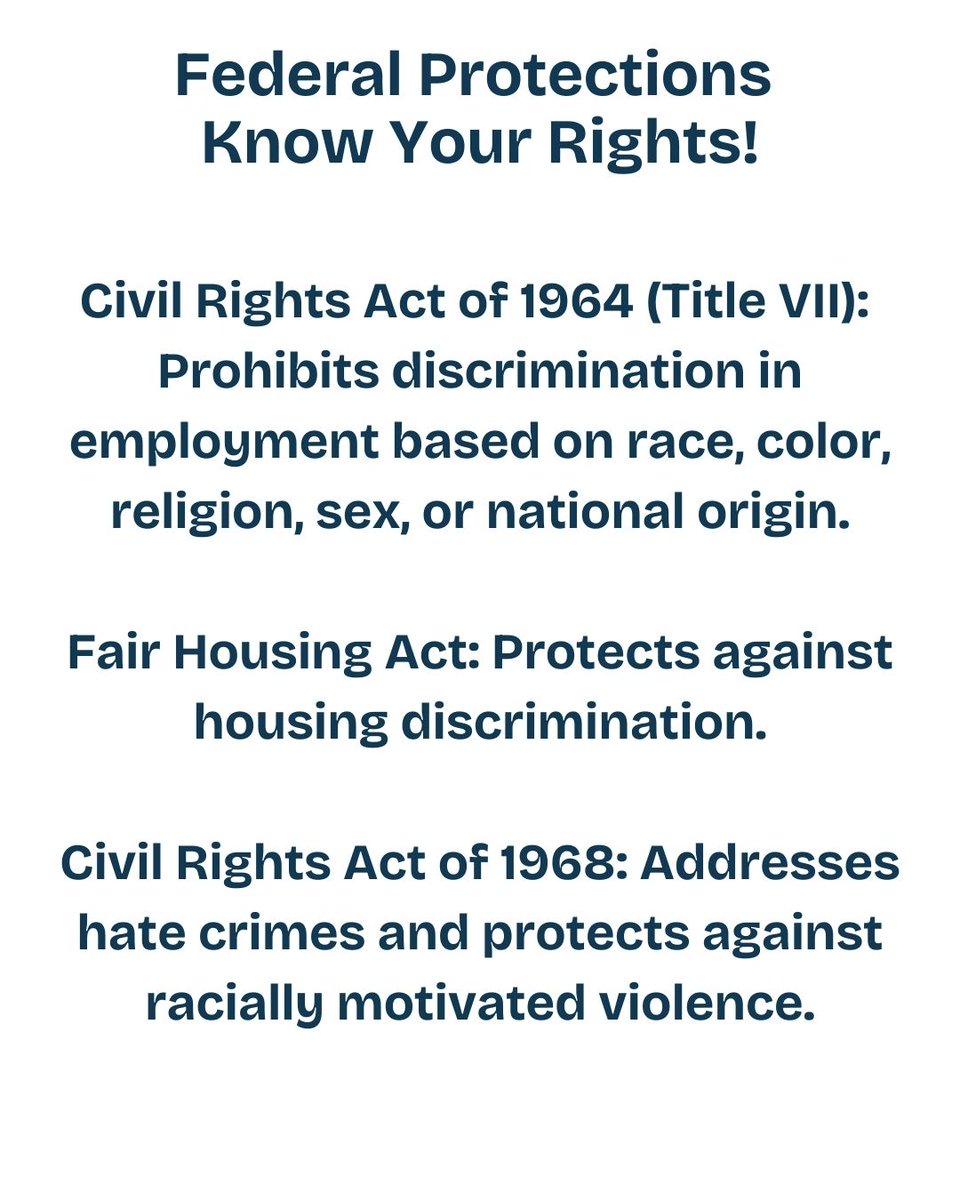 Federal Protections
Know Your Rights!

Civil Rights Act of 1964 (Title VII): Prohibits discrimination in employment based on race, color, religion, sex, or national origin.

Fair Housing Act: Protects against housing discrimination.

Civil Rights Act of 1968: Addresses hate crimes and protects against racially motivated violence.